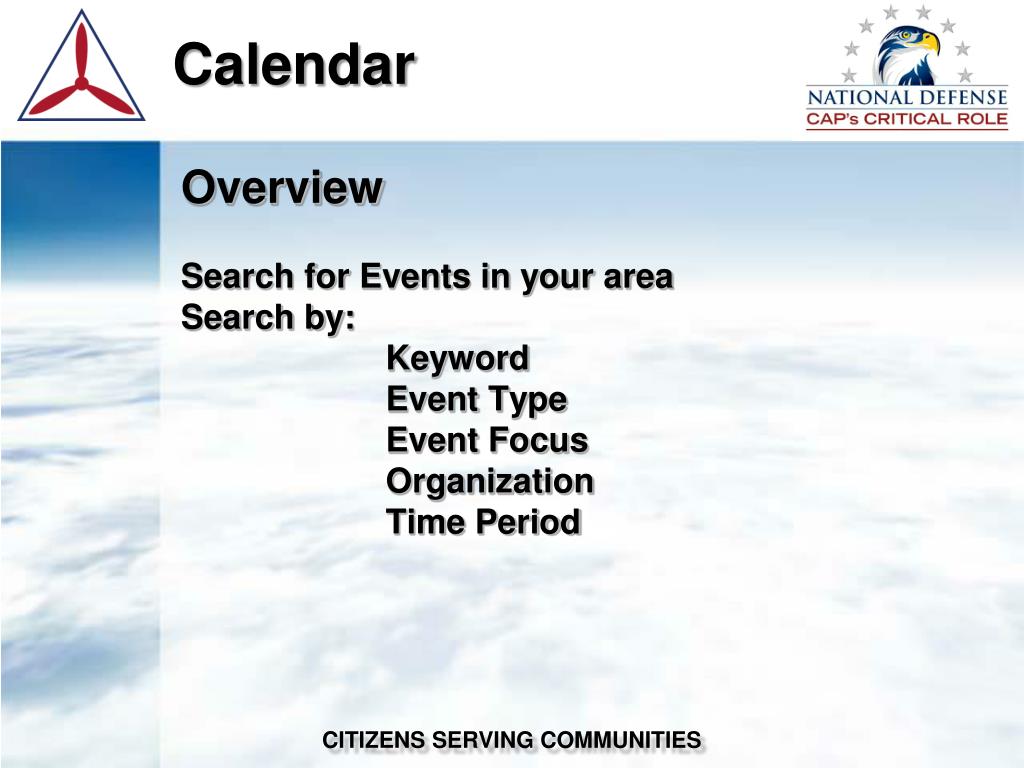 Calendar

NATIONAL DEFENSE
CAP's CRITICAL ROLE

Overview

Search for Events in your area
Search by:
Keyword
Event Type
Event Focus
Organization
Time Period

CITIZENS SERVING COMMUNITIES